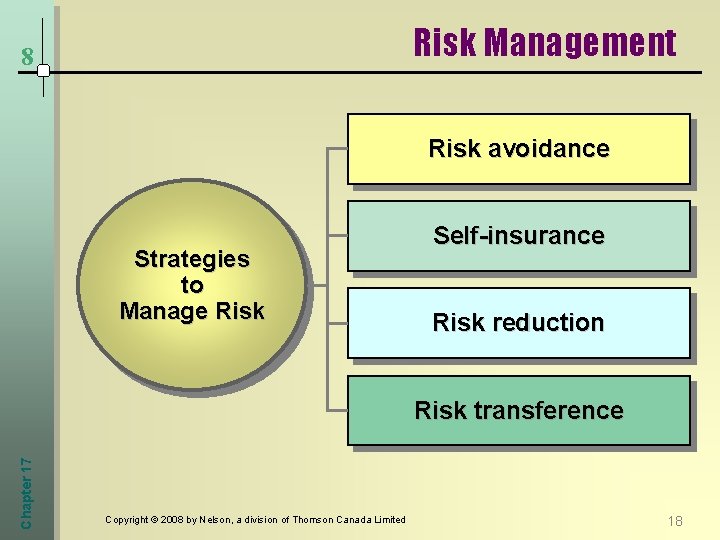 8

Risk Management

Strategies to Manage Risk

Risk avoidance

Self-insurance

Risk reduction

Risk transference

Chapter 17

Copyright © 2008 by Nelson, a division of Thomson Canada Limited

18